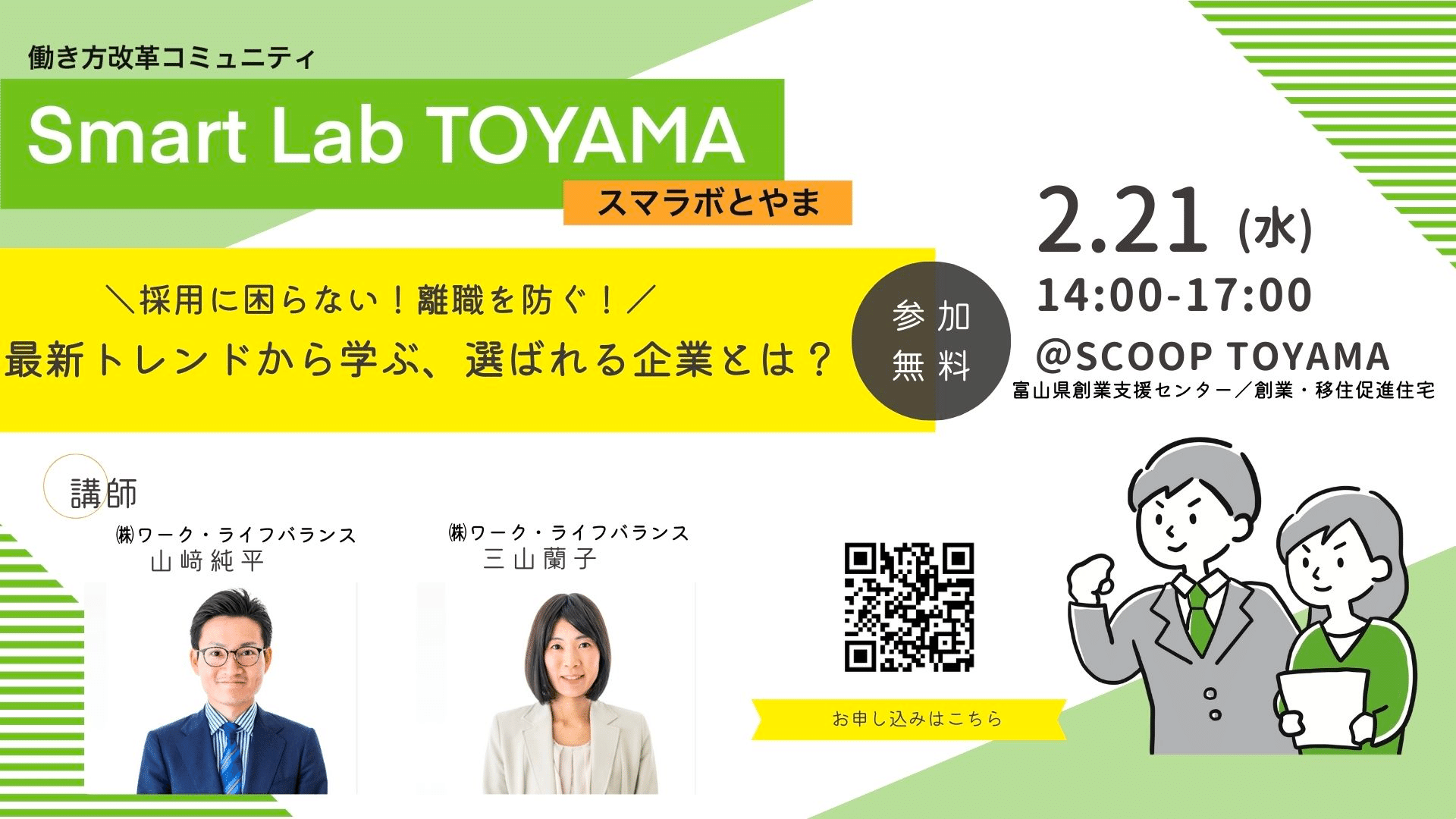 働き方改革コミュニティ

Smart Lab TOYAMA

スマラボとやま

＼採用に困らない！離職を防ぐ！／

最新トレンドから学ぶ、選ばれる企業とは？

参加無料

2.21 (水)

14:00-17:00

@SCOOP TOYAMA

富山県創業支援センター／創業・移住促進住宅

講師

㈱ワーク・ライフバランス
山﨑純平

㈱ワーク・ライフバランス
三山蘭子

お申し込みはこちら